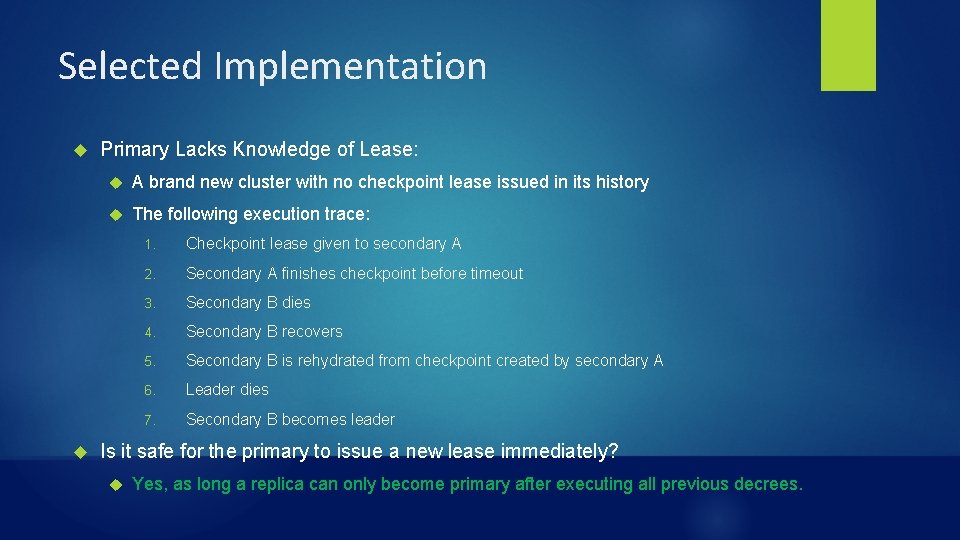 Selected Implementation

Primary Lacks Knowledge of Lease:

A brand new cluster with no checkpoint lease issued in its history

The following execution trace:

1. Checkpoint lease given to secondary A
2. Secondary A finishes checkpoint before timeout
3. Secondary B dies
4. Secondary B recovers
5. Secondary B is rehydrated from checkpoint created by secondary A
6. Leader dies
7. Secondary B becomes leader

Is it safe for the primary to issue a new lease immediately?

Yes, as long a replica can only become primary after executing all previous decrees.